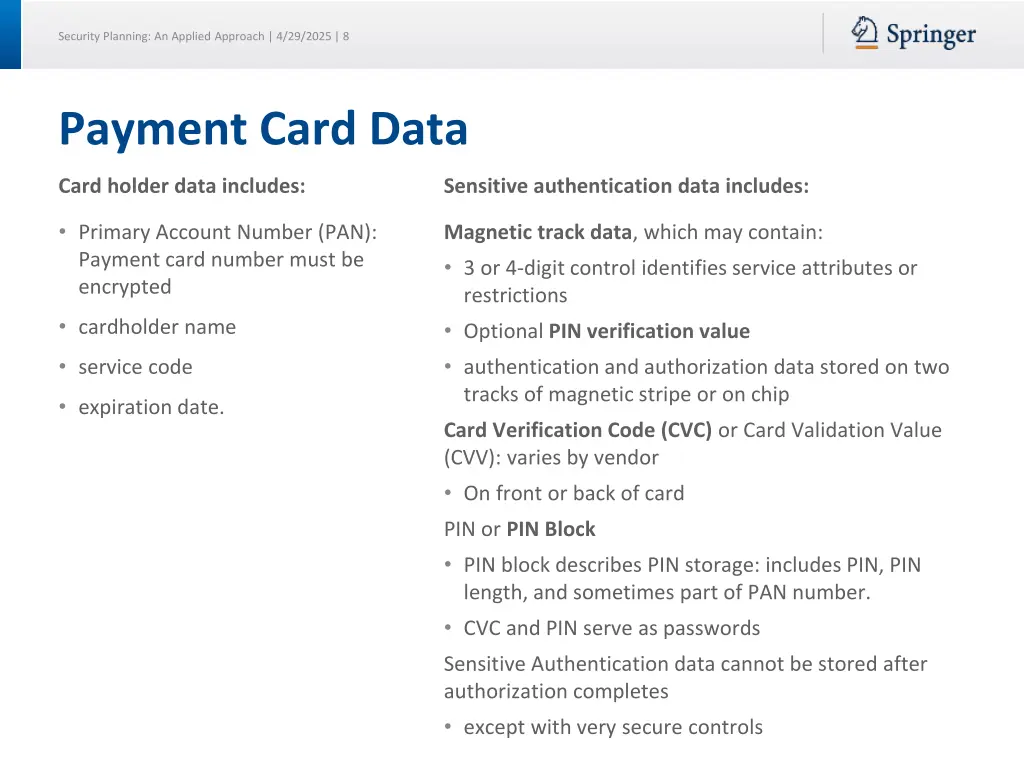 Security Planning: An Applied Approach | 4/29/2025 | 8

Springer

Payment Card Data

Card holder data includes:

• Primary Account Number (PAN): Payment card number must be encrypted
• cardholder name
• service code
• expiration date.

Sensitive authentication data includes:

Magnetic track data, which may contain:
• 3 or 4-digit control identifies service attributes or restrictions
• Optional PIN verification value
• authentication and authorization data stored on two tracks of magnetic stripe or on chip

Card Verification Code (CVC) or Card Validation Value (CVV): varies by vendor
• On front or back of card

PIN or PIN Block
• PIN block describes PIN storage: includes PIN, PIN length, and sometimes part of PAN number.
• CVC and PIN serve as passwords

Sensitive Authentication data cannot be stored after authorization completes
• except with very secure controls